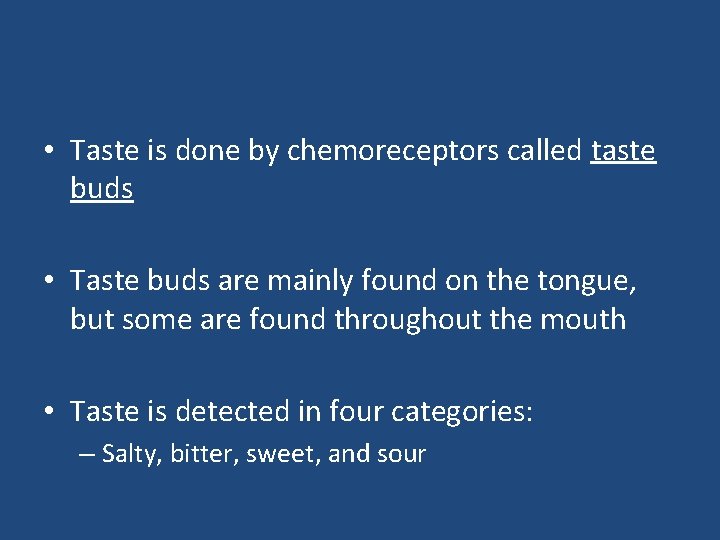 • Taste is done by chemoreceptors called taste buds

• Taste buds are mainly found on the tongue, but some are found throughout the mouth

• Taste is detected in four categories:
– Salty, bitter, sweet, and sour